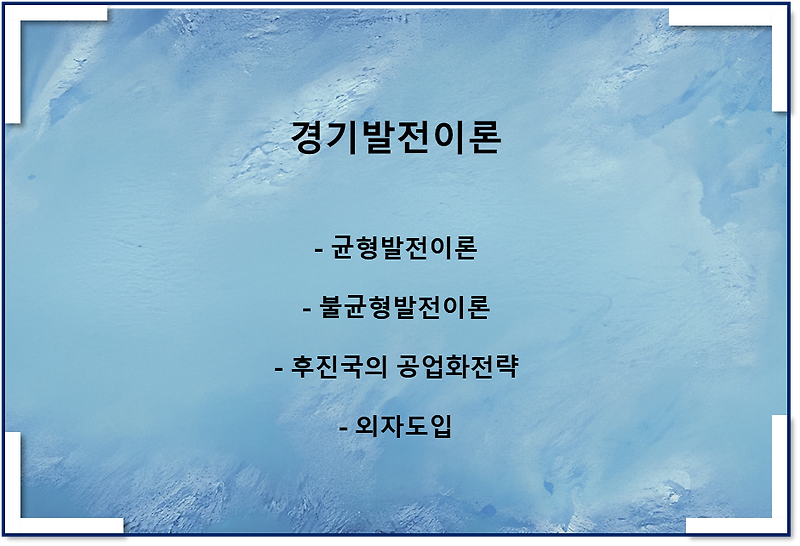 경기발전이론

- 균형발전이론

- 불균형발전이론

- 후진국의 공업화전략

- 외자도입